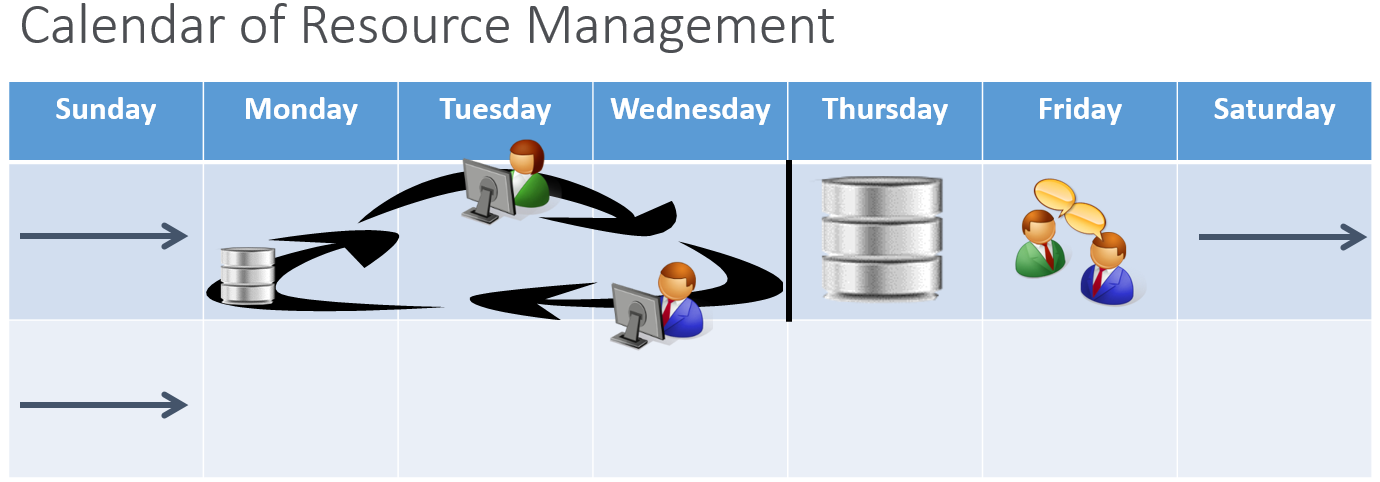 Calendar of Resource Management

| Sunday | Monday | Tuesday | Wednesday | Thursday | Friday | Saturday |
|---|---|---|---|---|---|---|
| | | | | | | |
| | | | | | | |